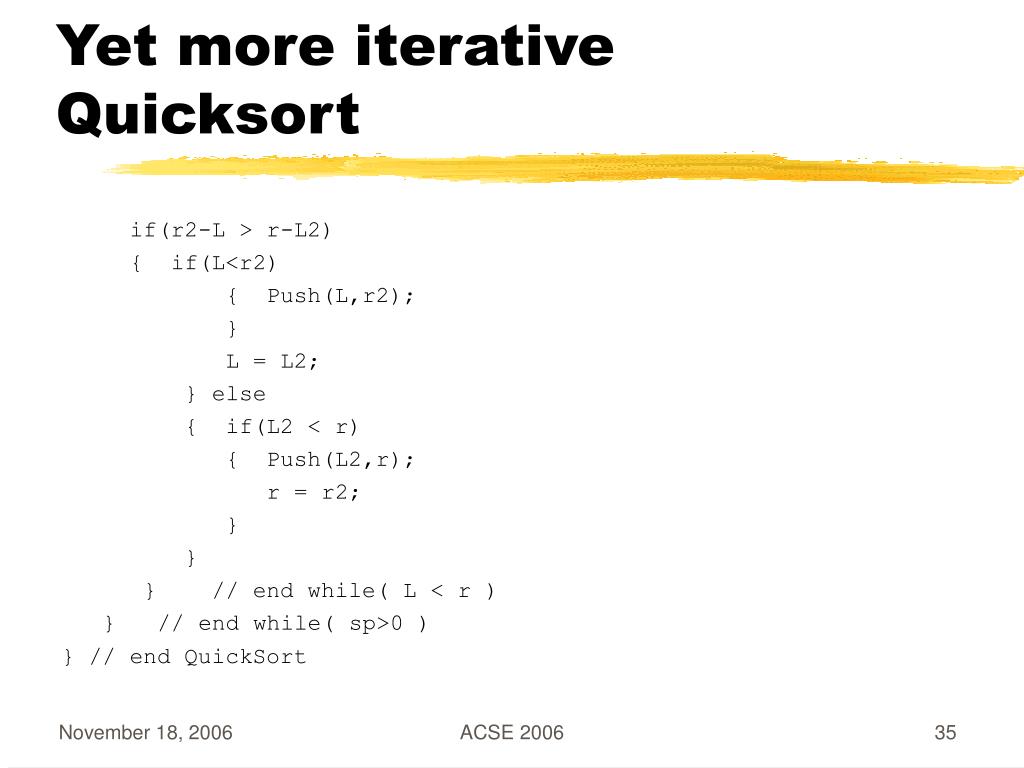 Yet more iterative Quicksort

if(r2-L > r-L2)
{ if(L<r2)
{ Push(L,r2);
}
L = L2;
} else
{ if(L2 < r)
{ Push(L2,r);
r = r2;
}
}
} // end while( L < r )
} // end while( sp>0 )
} // end QuickSort

November 18, 2006

ACSE 2006

35